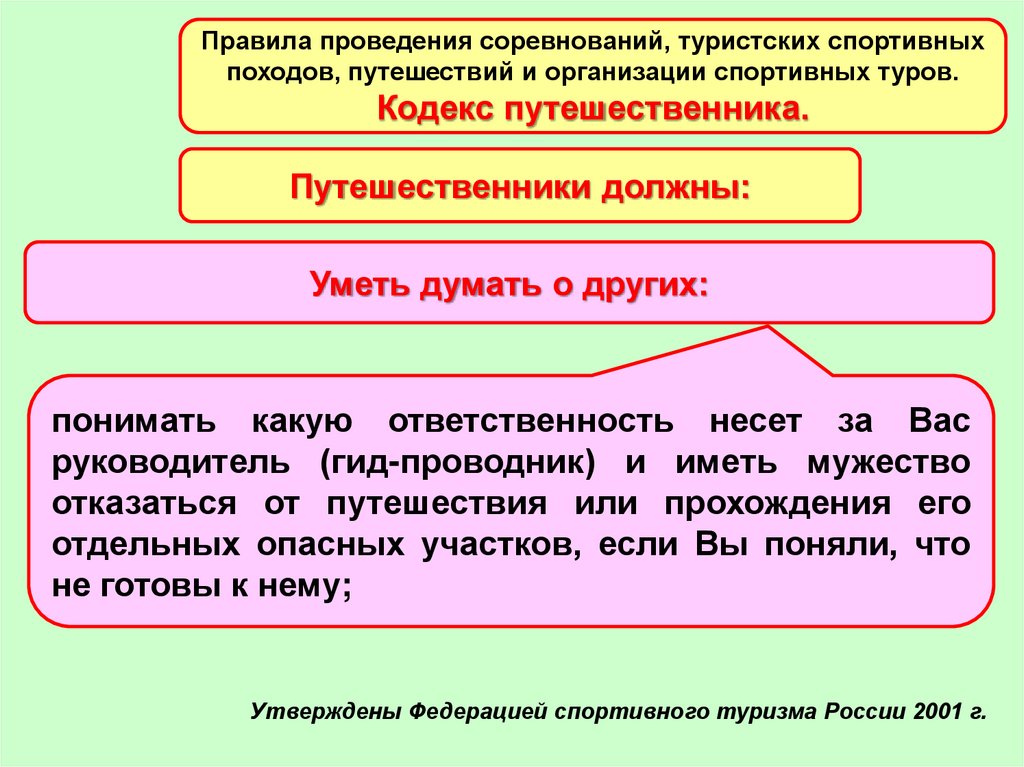 Правила проведения соревнований, туристских спортивных походов, путешествий и организации спортивных туров.
Кодекс путешественника.

Путешественники должны:

Уметь думать о других:

понимать какую ответственность несет за Вас руководитель (гид-проводник) и иметь мужество отказаться от путешествия или прохождения его отдельных опасных участков, если Вы поняли, что не готовы к нему;

Утверждены Федерацией спортивного туризма России 2001 г.